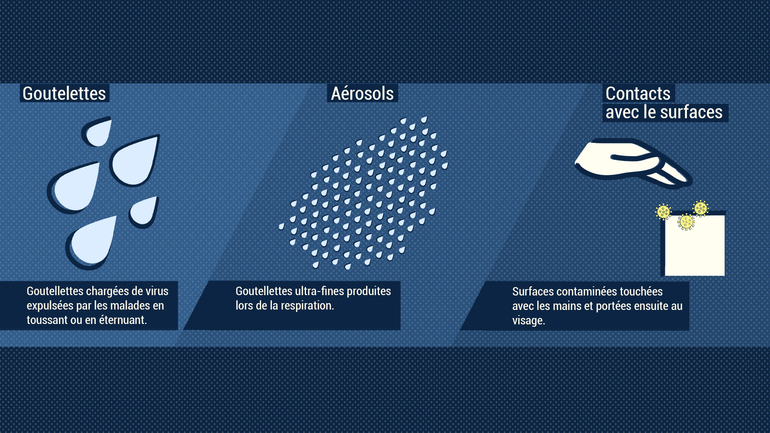 Goutelettes

Goutellettes chargées de virus expulsées par les malades en toussant ou en éternuant.

Aérosols

Goutellettes ultra-fines produites lors de la respiration.

Contacts avec le surfaces

Surfaces contaminées touchées avec les mains et portées ensuite au visage.